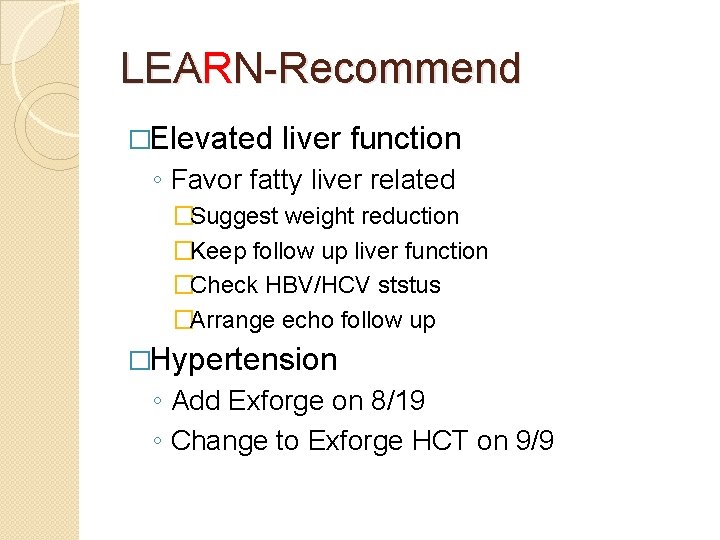 LEARN-Recommend

□Elevated liver function
◦ Favor fatty liver related
□Suggest weight reduction
□Keep follow up liver function
□Check HBV/HCV ststus
□Arrange echo follow up

□Hypertension
◦ Add Exforge on 8/19
◦ Change to Exforge HCT on 9/9